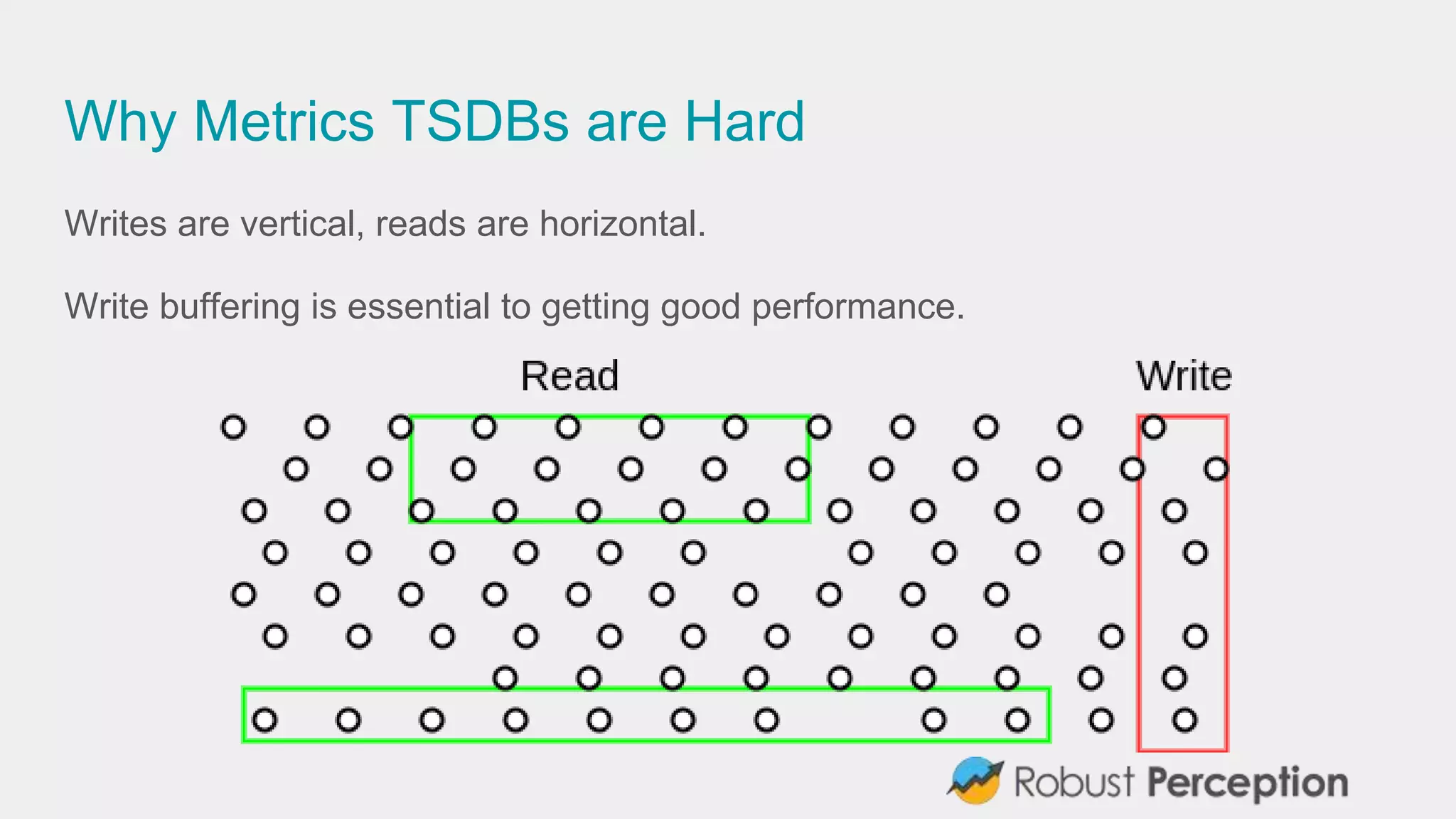 Why Metrics TSDBs are Hard

Writes are vertical, reads are horizontal.

Write buffering is essential to getting good performance.

Read

Write

Robust Perception